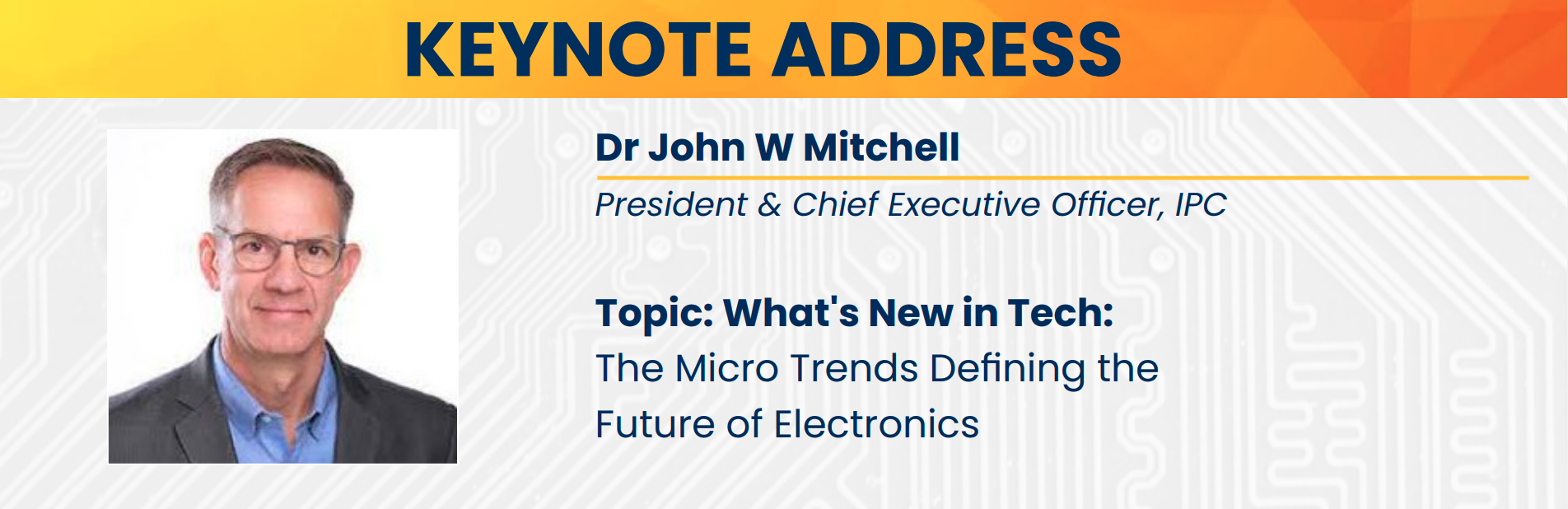 KEYNOTE ADDRESS

Dr John W Mitchell

President & Chief Executive Officer, IPC

Topic: What's New in Tech:
The Micro Trends Defining the Future of Electronics